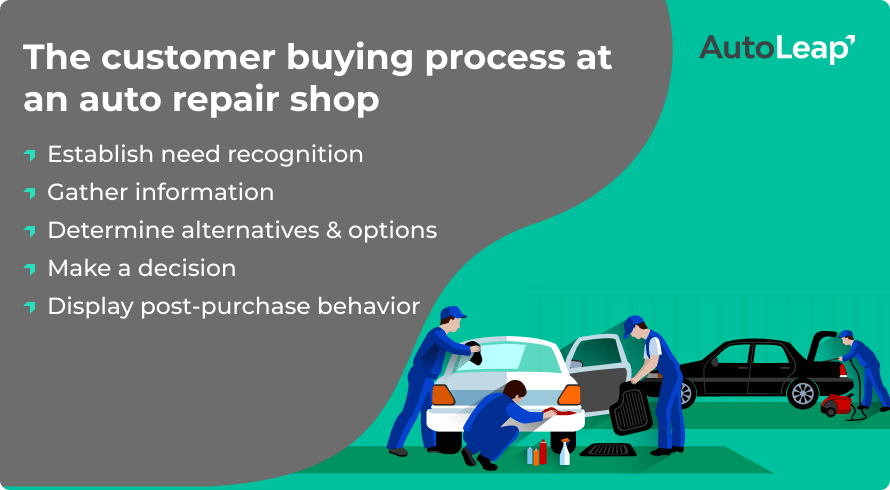 The customer buying process at an auto repair shop

AutoLeap

Establish need recognition
Gather information
Determine alternatives & options
Make a decision
Display post-purchase behavior